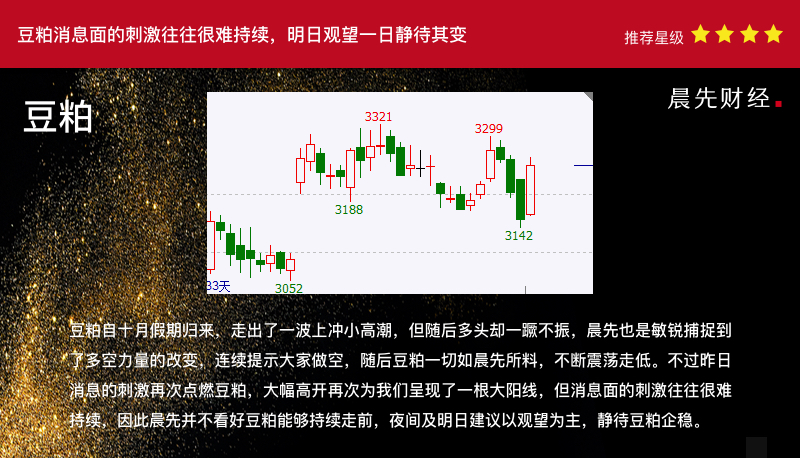 豆粕消息面的刺激往往很难持续，明日观望一日静待其变

推荐星级

豆粕

晨先财经.

3321

3299

3188

3142

33天

3052

豆粕自十月假期归来，走出了一波上冲小高潮，但随后多头却一蹶不振，晨先也是敏锐捕捉到了多空力量的改变，连续提示大家做空，随后豆粕一切如晨先所料，不断震荡走低。不过昨日消息的刺激再次点燃豆粕，大幅高开再次为我们呈现了一根大阳线，但消息面的刺激往往很难持续，因此晨先并不看好豆粕能够持续走前，夜间及明日建议以观望为主，静待豆粕企稳。